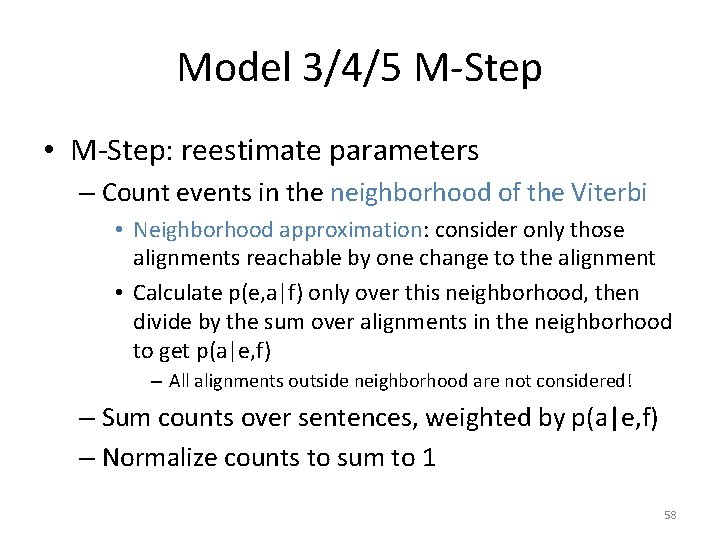 Model 3/4/5 M-Step

• M-Step: reestimate parameters
– Count events in the neighborhood of the Viterbi
• Neighborhood approximation: consider only those alignments reachable by one change to the alignment
• Calculate p(e,a|f) only over this neighborhood, then divide by the sum over alignments in the neighborhood to get p(a|e,f)
– All alignments outside neighborhood are not considered!
– Sum counts over sentences, weighted by p(a|e,f)
– Normalize counts to sum to 1

58